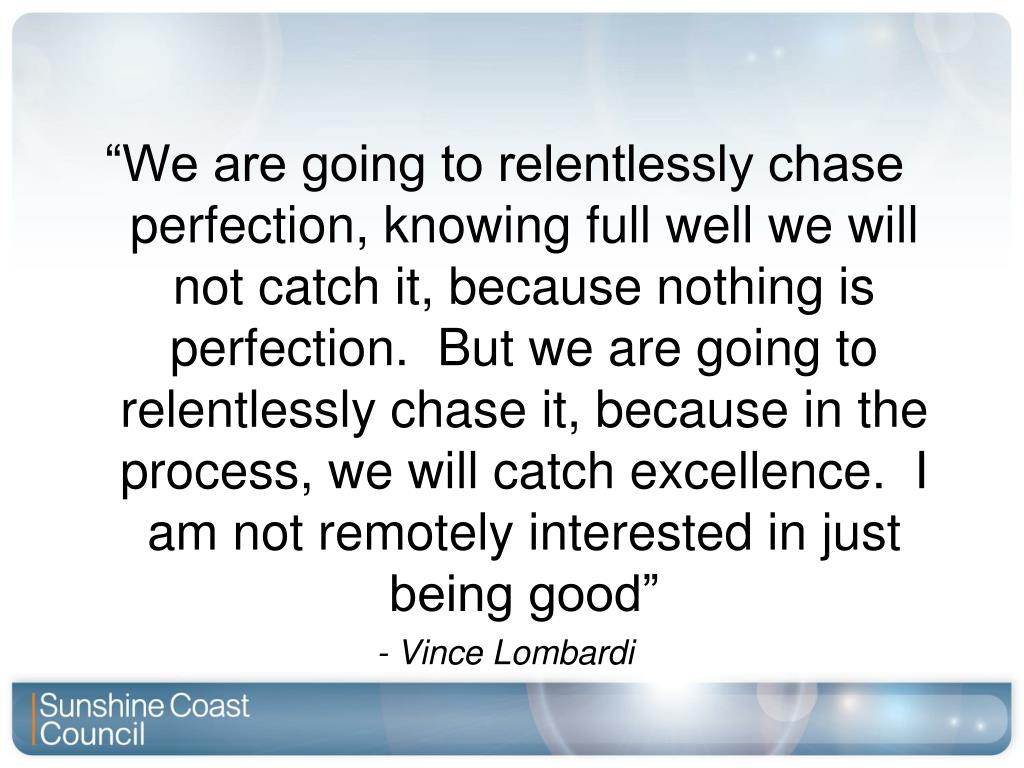 “We are going to relentlessly chase perfection, knowing full well we will not catch it, because nothing is perfection.  But we are going to relentlessly chase it, because in the process, we will catch excellence.  I am not remotely interested in just being good”

- Vince Lombardi

Sunshine Coast Council